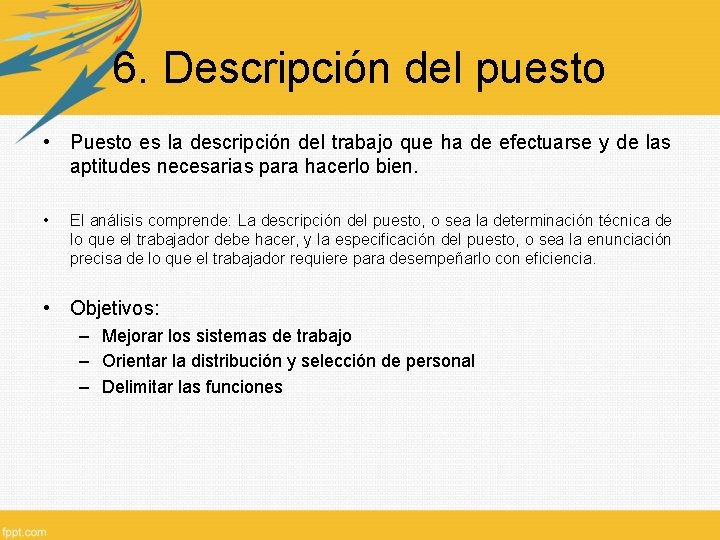 6. Descripción del puesto

• Puesto es la descripción del trabajo que ha de efectuarse y de las aptitudes necesarias para hacerlo bien.

• El análisis comprende: La descripción del puesto, o sea la determinación técnica de lo que el trabajador debe hacer, y la especificación del puesto, o sea la enunciación precisa de lo que el trabajador requiere para desempeñarlo con eficiencia.

• Objetivos:
– Mejorar los sistemas de trabajo
– Orientar la distribución y selección de personal
– Delimitar las funciones

fppt.com